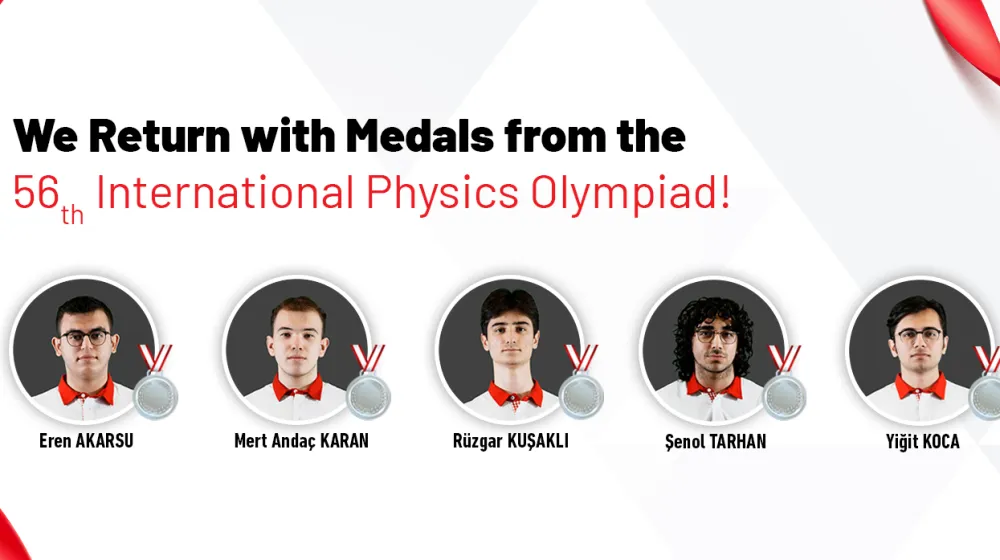 We Return with Medals from the

56th International Physics Olympiad!

Eren AKARSU

Mert Andaç KARAN

Rüzgar KUŞAKLI

Şenol TARHAN

Yiğit KOCA